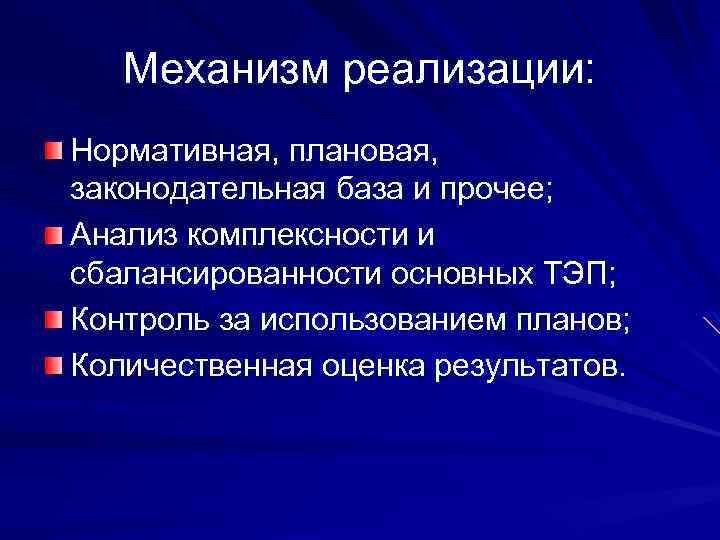 Механизм реализации:

Нормативная, плановая, законодательная база и прочее;

Анализ комплексности и сбалансированности основных ТЭП;

Контроль за использованием планов;

Количественная оценка результатов.